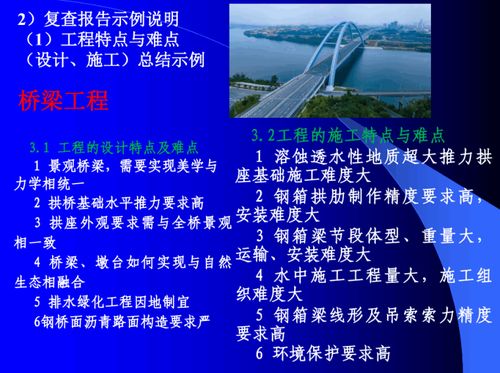 2）复查报告示例说明
（1）工程特点与难点
（设计、施工）总结示例

桥梁工程

3.1 工程的设计特点及难点
1 景观桥梁，需要实现美学与力学相统一
2 拱桥基础水平推力要求高
3 拱座外观要求需与全桥景观相一致
4 桥梁、墩台如何实现与自然生态相融合
5 排水绿化工程因地制宜
6钢桥面沥青路面构造要求严

3.2工程的施工特点与难点
1 溶蚀透水性地质超大推力拱座基础施工难度大
2 钢箱拱肋制作精度要求高，安装难度大
3 钢箱梁节段体型、重量大，运输、安装难度大
4 水中施工工程量大，施工组织难度大
5 钢箱梁线形及吊索索力精度要求高
6 环境保护要求高